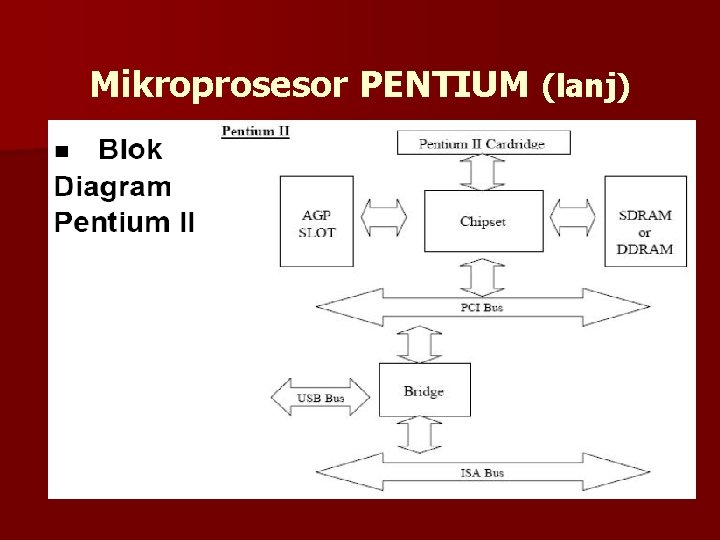 Mikroprosesor PENTIUM (lanj)

■ Blok Diagram Pentium II

Pentium II

Pentium II Cardridge

AGP SLOT

Chipset

SDRAM or DDRAM

PCI Bus

USB Bus

Bridge

ISA Bus